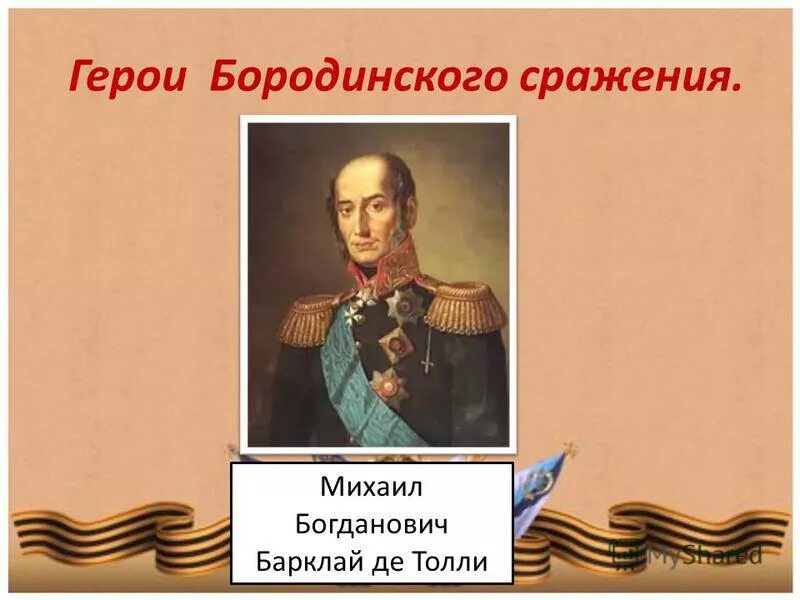 Герои Бородинского сражения.

Михаил Богданович Барклай де Толли

MyShared